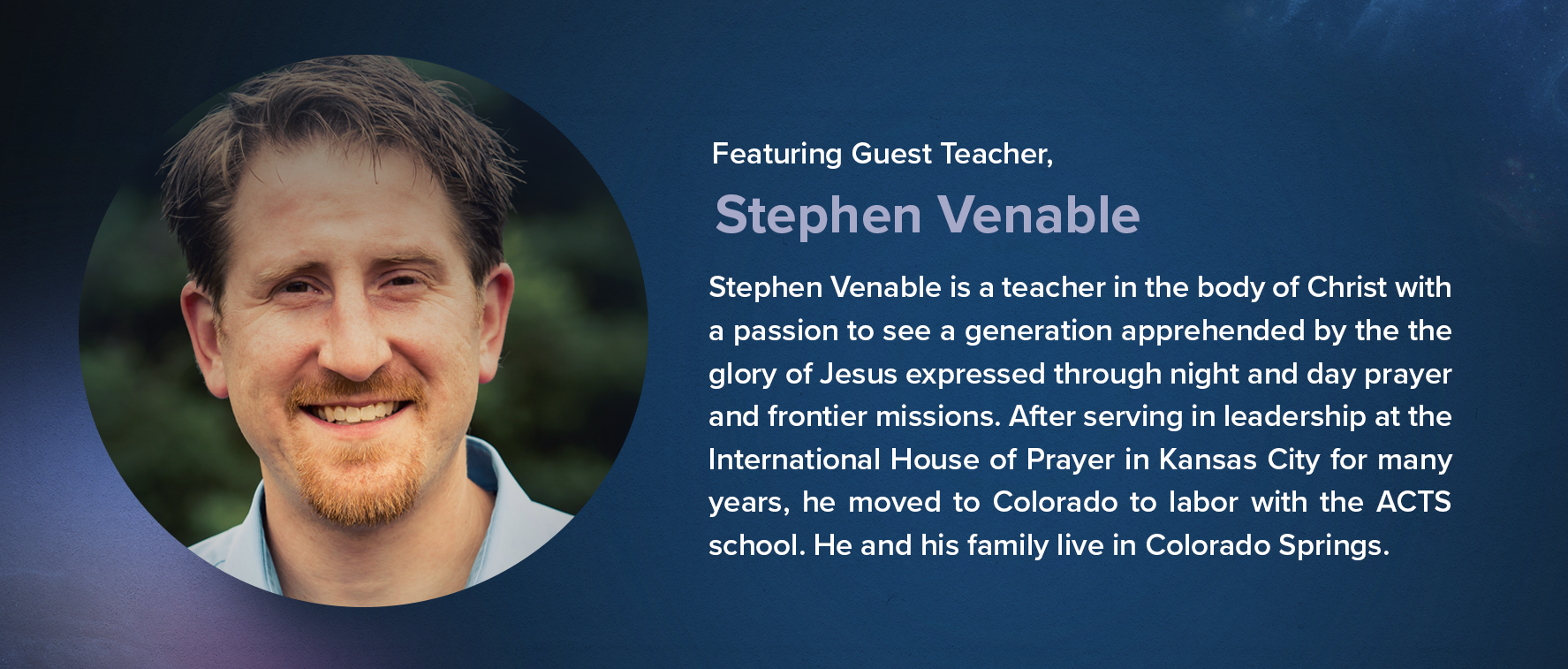 Featuring Guest Teacher,

Stephen Venable

Stephen Venable is a teacher in the body of Christ with a passion to see a generation apprehended by the the glory of Jesus expressed through night and day prayer and frontier missions. After serving in leadership at the International House of Prayer in Kansas City for many years, he moved to Colorado to labor with the ACTS school. He and his family live in Colorado Springs.